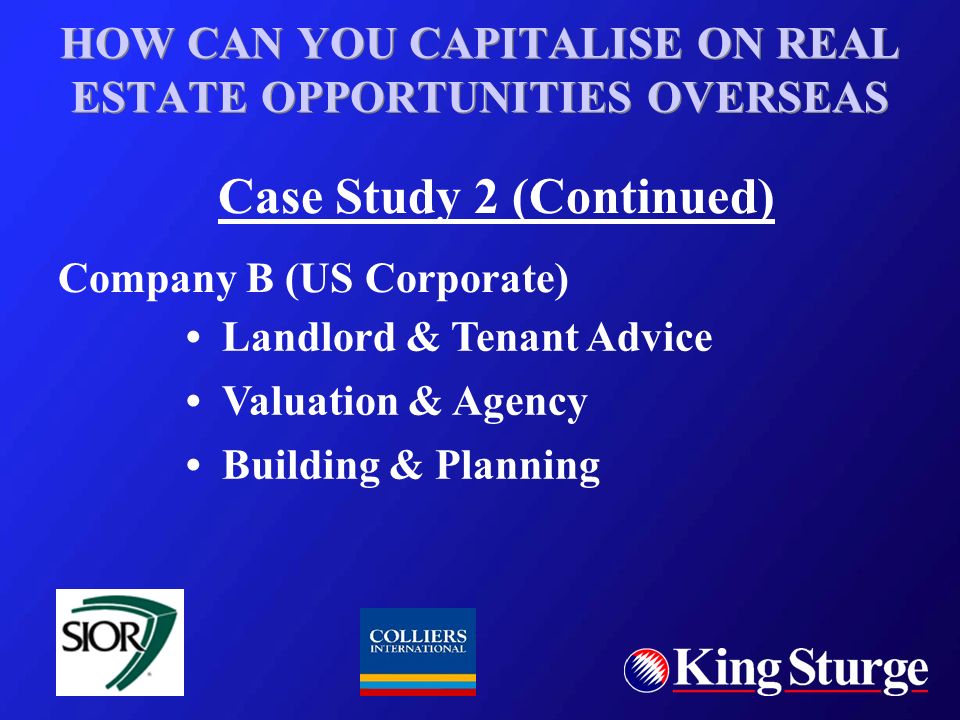 HOW CAN YOU CAPITALISE ON REAL ESTATE OPPORTUNITIES OVERSEAS

Case Study 2 (Continued)

Company B (US Corporate)

• Landlord & Tenant Advice
• Valuation & Agency
• Building & Planning

SIOR

COLLIERS INTERNATIONAL

King Sturge